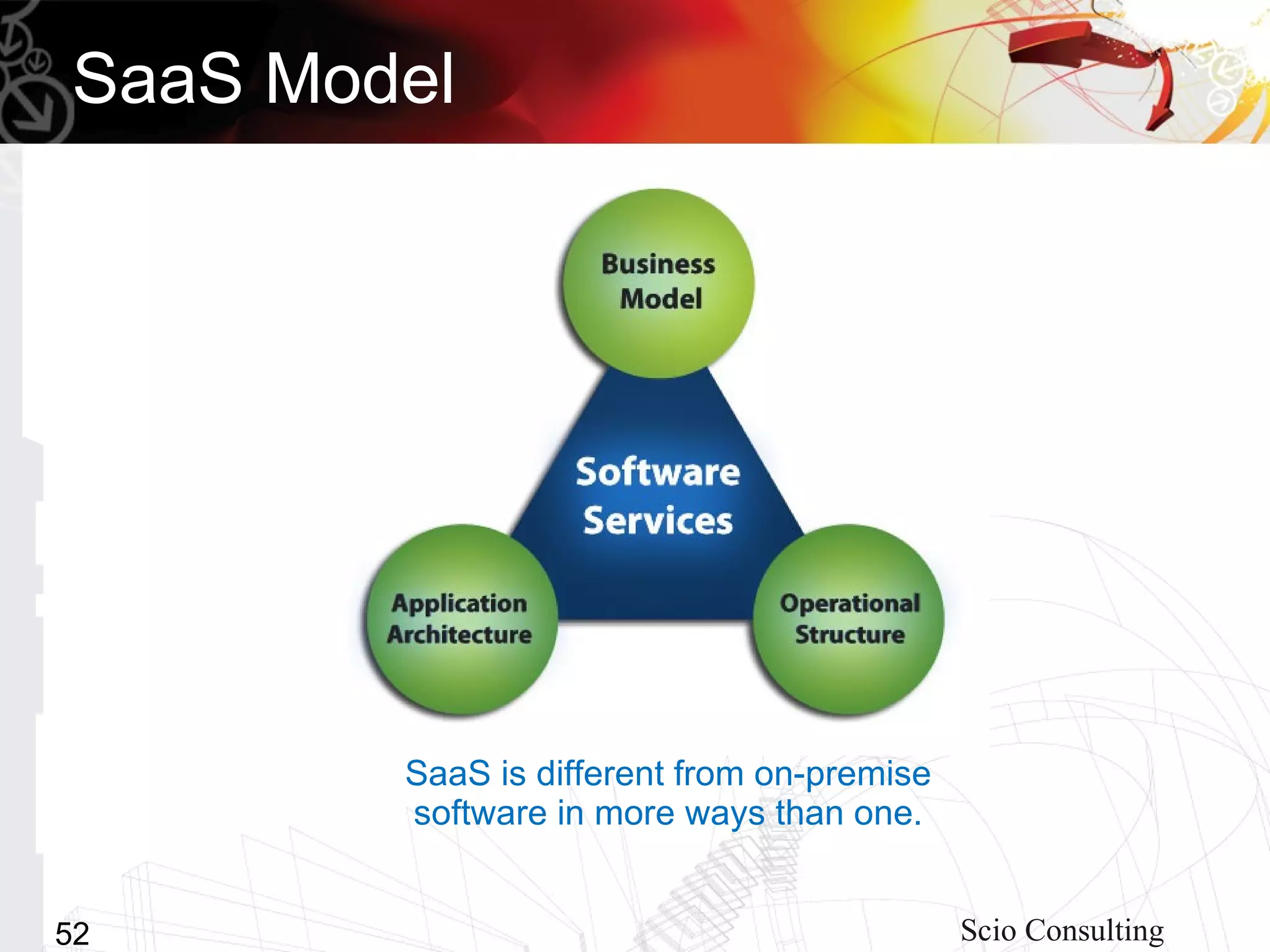 SaaS Model

Business Model

Software Services

Application Architecture

Operational Structure

SaaS is different from on-premise software in more ways than one.

52

Scio Consulting